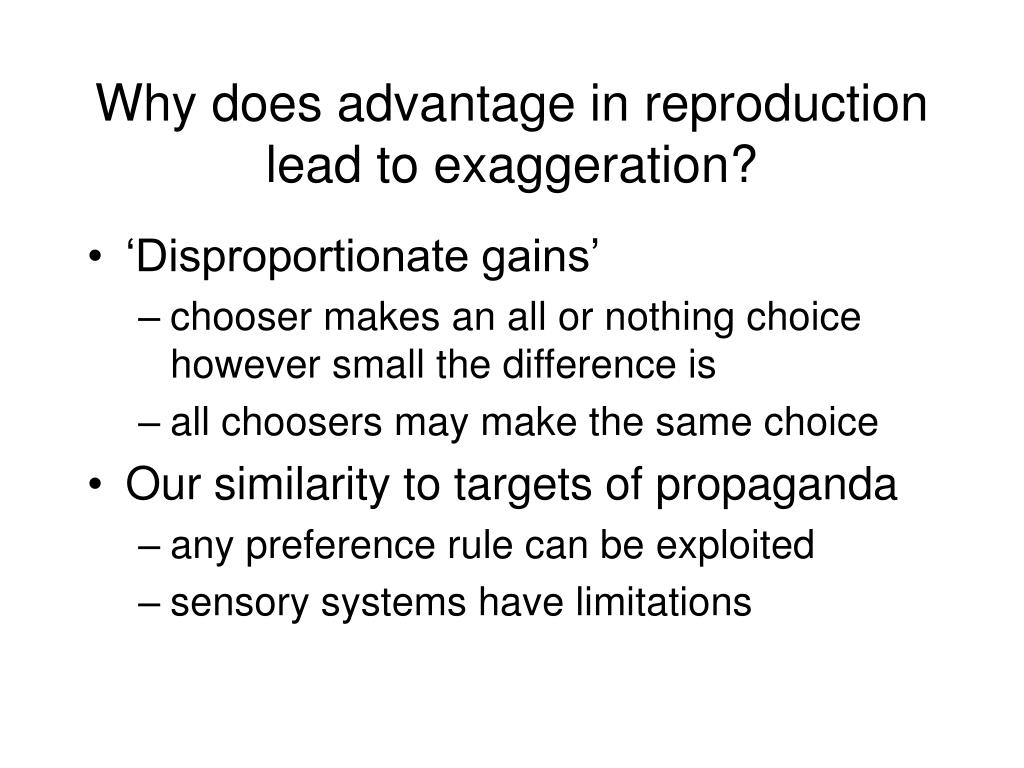 Why does advantage in reproduction lead to exaggeration?

• ‘Disproportionate gains’
– chooser makes an all or nothing choice however small the difference is
– all choosers may make the same choice
• Our similarity to targets of propaganda
– any preference rule can be exploited
– sensory systems have limitations